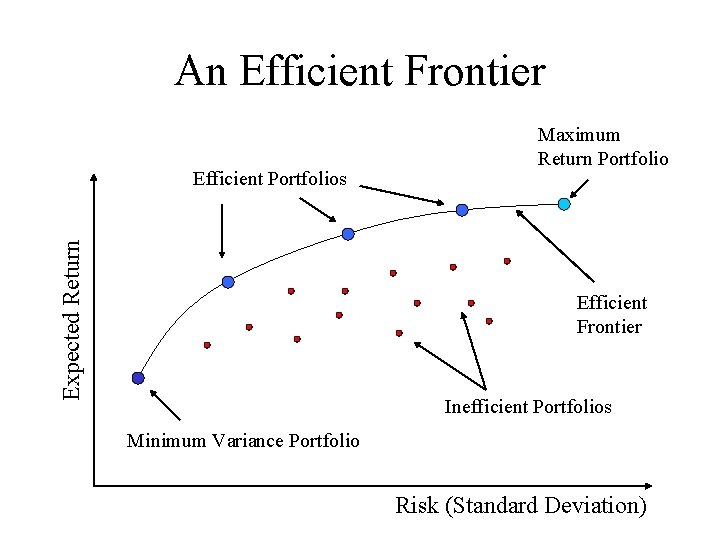 An Efficient Frontier

Maximum Return Portfolio

Efficient Portfolios

Expected Return

Efficient Frontier

Inefficient Portfolios

Minimum Variance Portfolio

Risk (Standard Deviation)